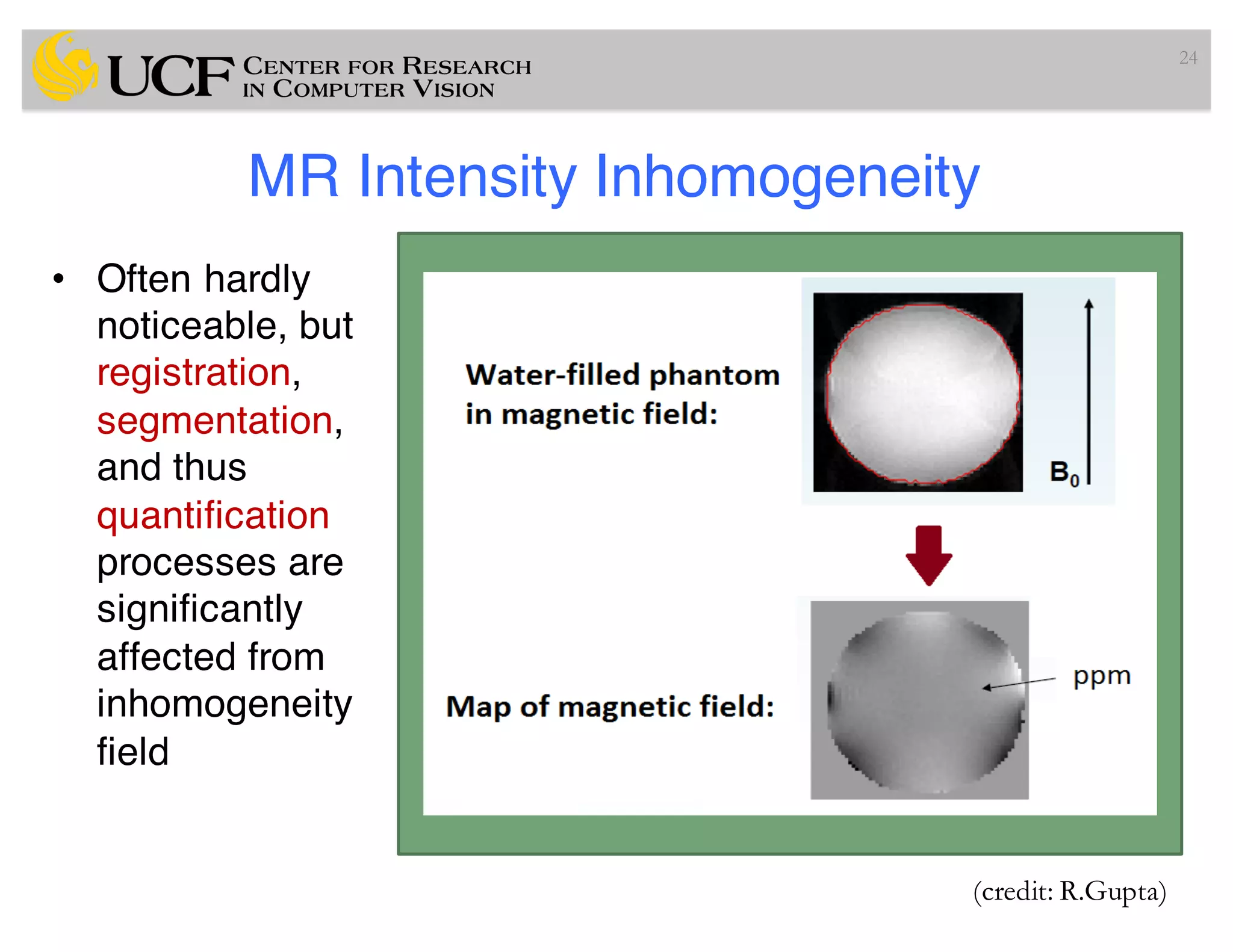 UCF CENTER FOR RESEARCH IN COMPUTER VISION

24

MR Intensity Inhomogeneity

• Often hardly noticeable, but registration, segmentation, and thus quantification processes are significantly affected from inhomogeneity field

Water-filled phantom in magnetic field:

$B_0$

Map of magnetic field:

ppm

(credit: R.Gupta)